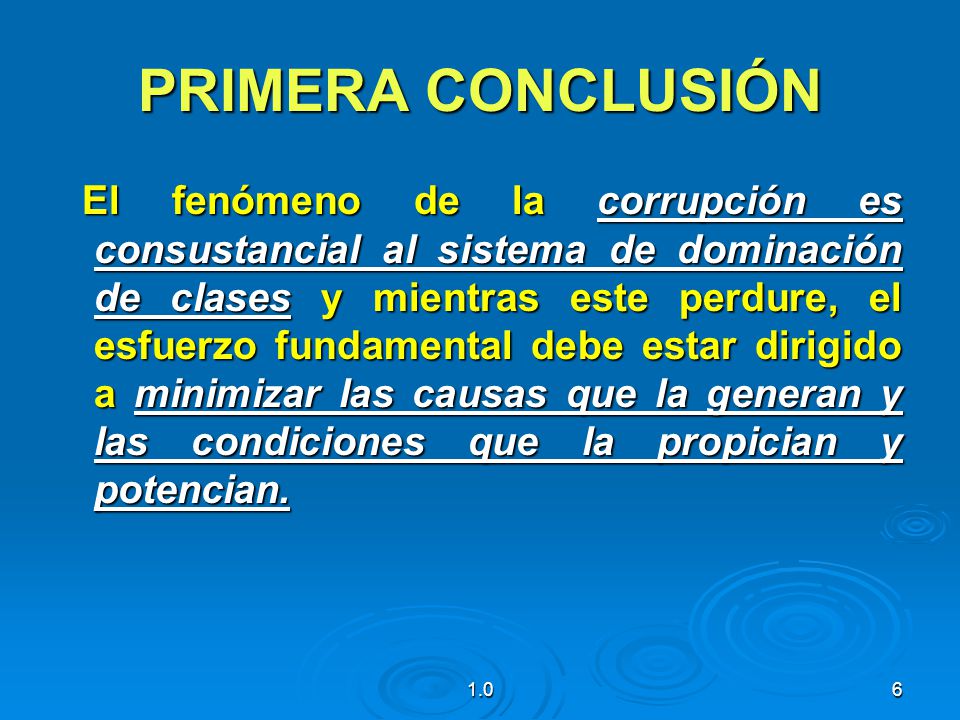 PRIMERA CONCLUSIÓN

El fenómeno de la corrupción es consustancial al sistema de dominación de clases y mientras este perdure, el esfuerzo fundamental debe estar dirigido a minimizar las causas que la generan y las condiciones que la propician y potencian.

1.0

6